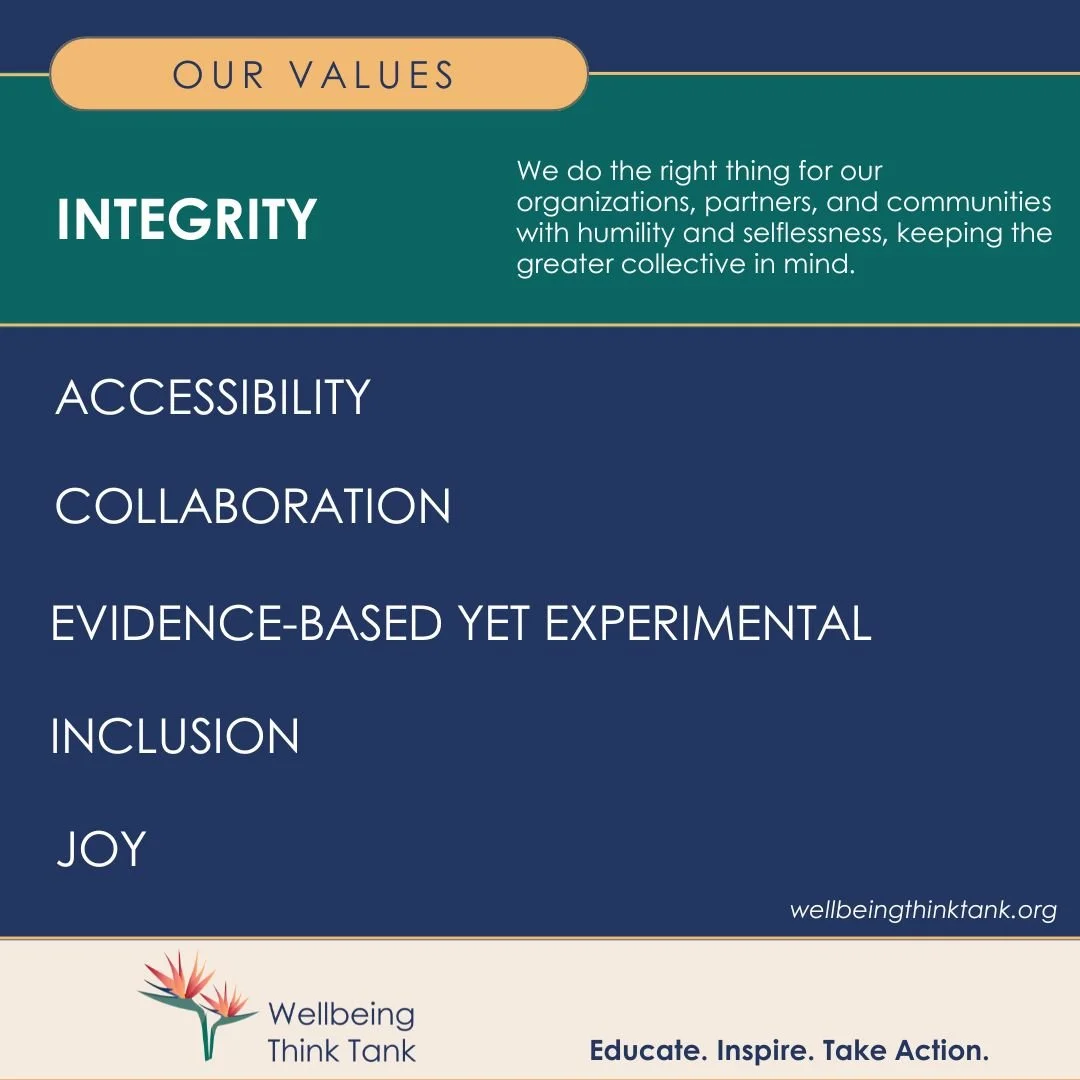 OUR VALUES

INTEGRITY

We do the right thing for our organizations, partners, and communities with humility and selflessness, keeping the greater collective in mind.

ACCESSIBILITY

COLLABORATION

EVIDENCE-BASED YET EXPERIMENTAL

INCLUSION

JOY

wellbeingthinktank.org

Wellbeing Think Tank

Educate. Inspire. Take Action.